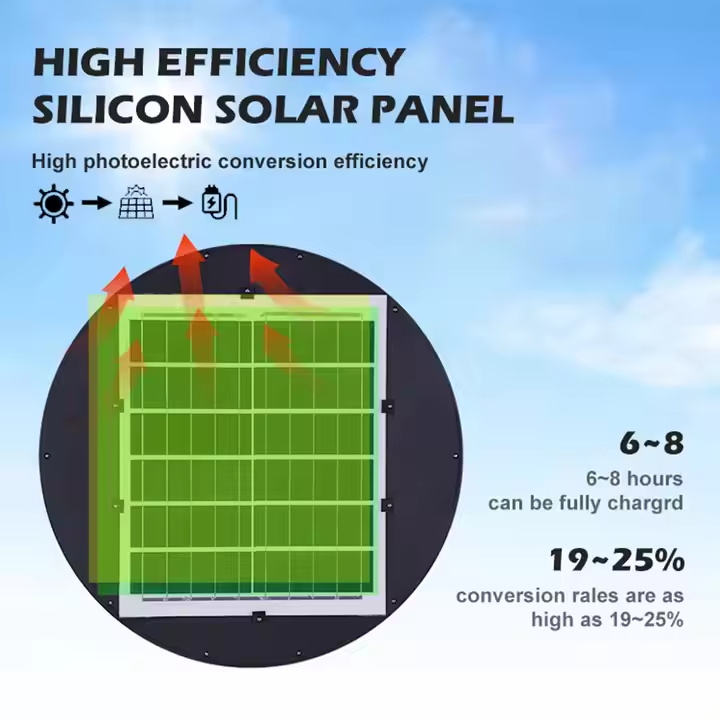 HIGH EFFICIENCY
SILICON SOLAR PANEL

High photoelectric conversion efficiency

6~8

6~8 hours
can be fully chargrd

19~25%

conversion rales are as
high as 19~25%